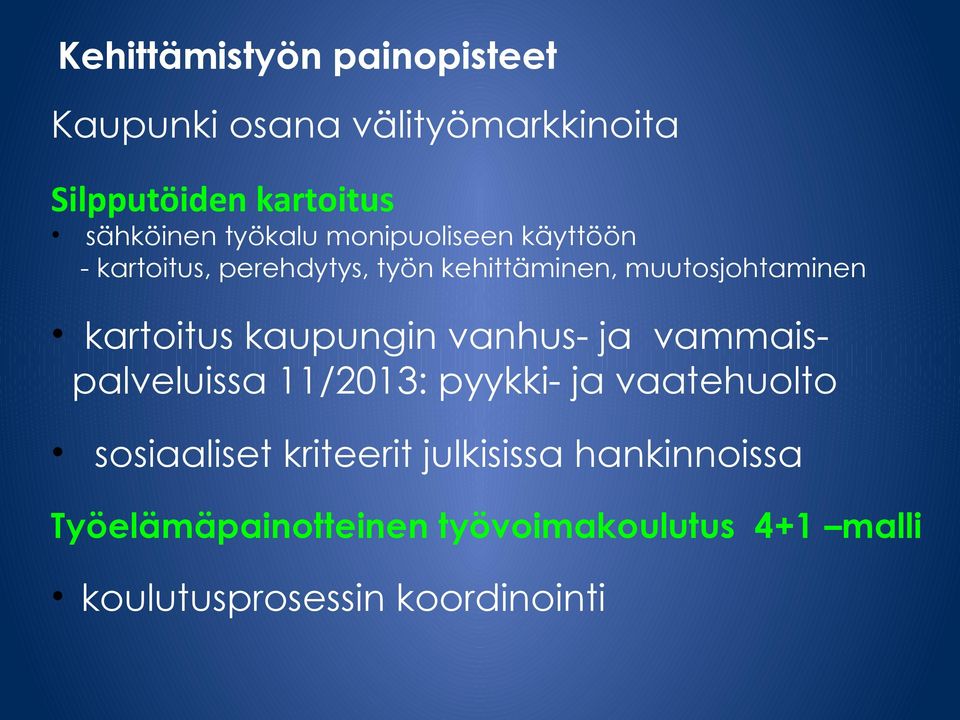 Kehittämistyön painopisteet

Kaupunki osana välityömarkkinoita

Silpputöiden kartoitus

• sähköinen työkalu monipuoliseen käyttöön
- kartoitus, perehdytys, työn kehittäminen, muutosjohtaminen

• kartoitus kaupungin vanhus- ja vammaispalveluissa 11/2013: pyykki- ja vaatehuolto

• sosiaaliset kriteerit julkisissa hankinnoissa

Työelämäpainotteinen työvoimakoulutus 4+1 –malli

• koulutusprosessin koordinointi